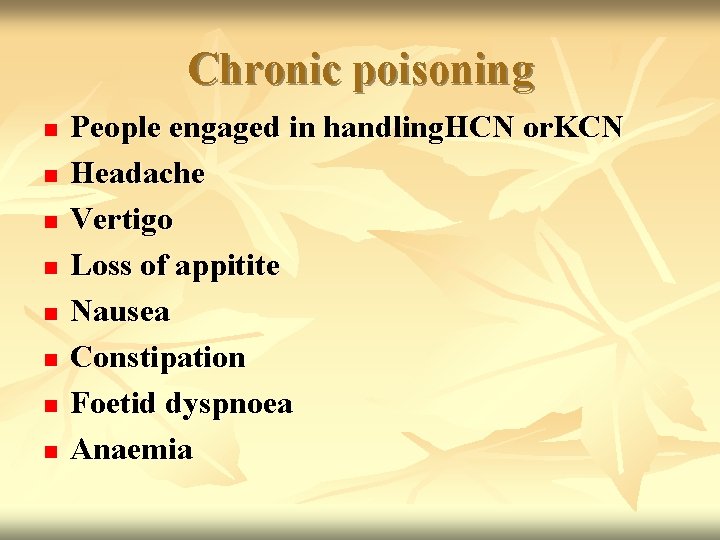 Chronic poisoning

- People engaged in handlingHCN orKCN
- Headache
- Vertigo
- Loss of appitite
- Nausea
- Constipation
- Foetid dyspnoea
- Anaemia